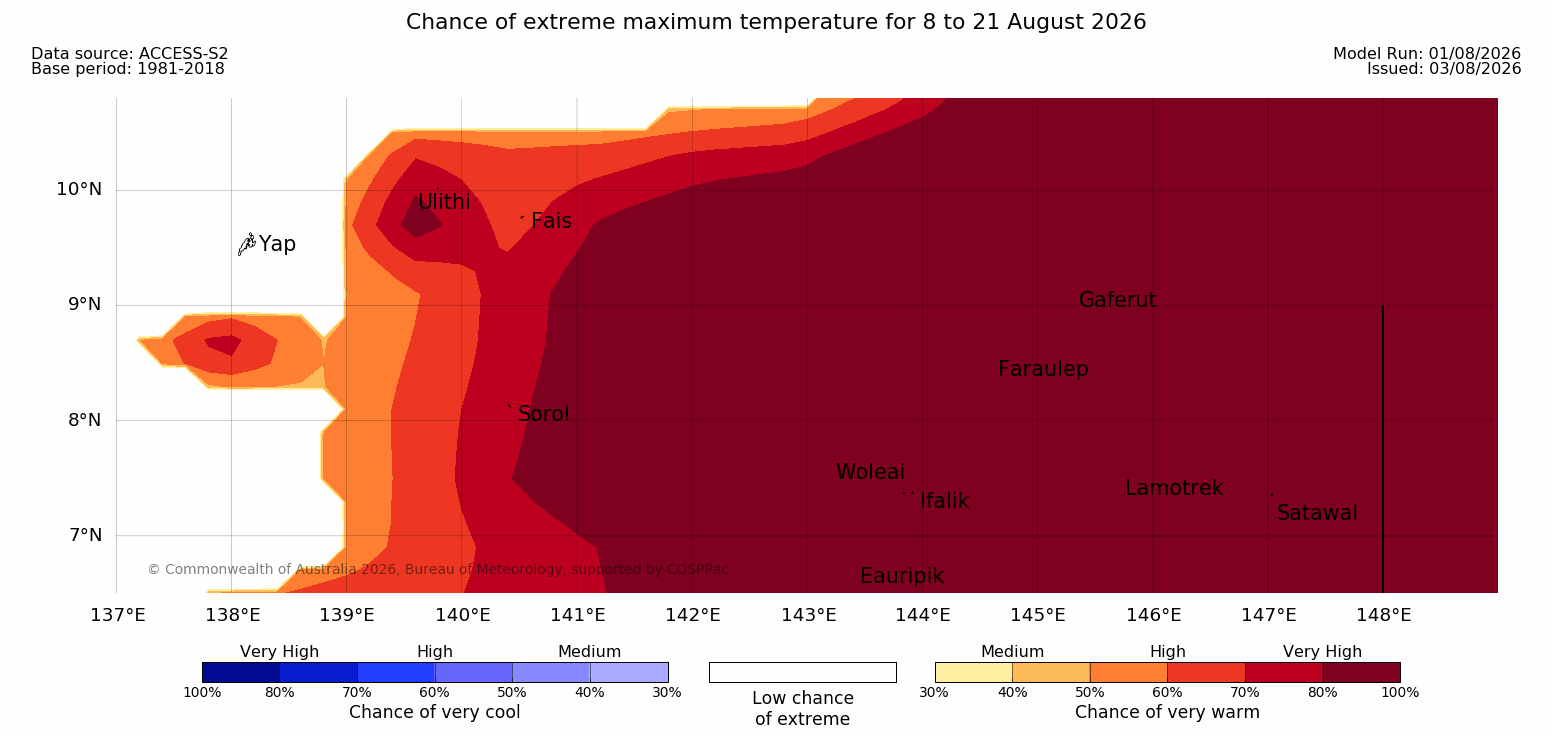 Chance of extreme maximum temperature for 8 to 21 August 2026

Data source: ACCESS-S2
Base period: 1981-2018

Model Run: 01/08/2026
Issued: 03/08/2026

10°N
9°N
8°N
7°N

Ulithi
Fais
Yap
Gaferut
Faraulep
Sorol
Woleai
Ifalik
Lamotrek
Satawal
Eauripik

© Commonwealth of Australia 2026, Bureau of Meteorology, supported by COSPPac

137°E 138°E 139°E 140°E 141°E 142°E 143°E 144°E 145°E 146°E 147°E 148°E

Very High High Medium
100% 80% 70% 60% 50% 40% 30%
Chance of very cool

Low chance of extreme

Medium High Very High
30% 40% 50% 60% 70% 80% 100%
Chance of very warm